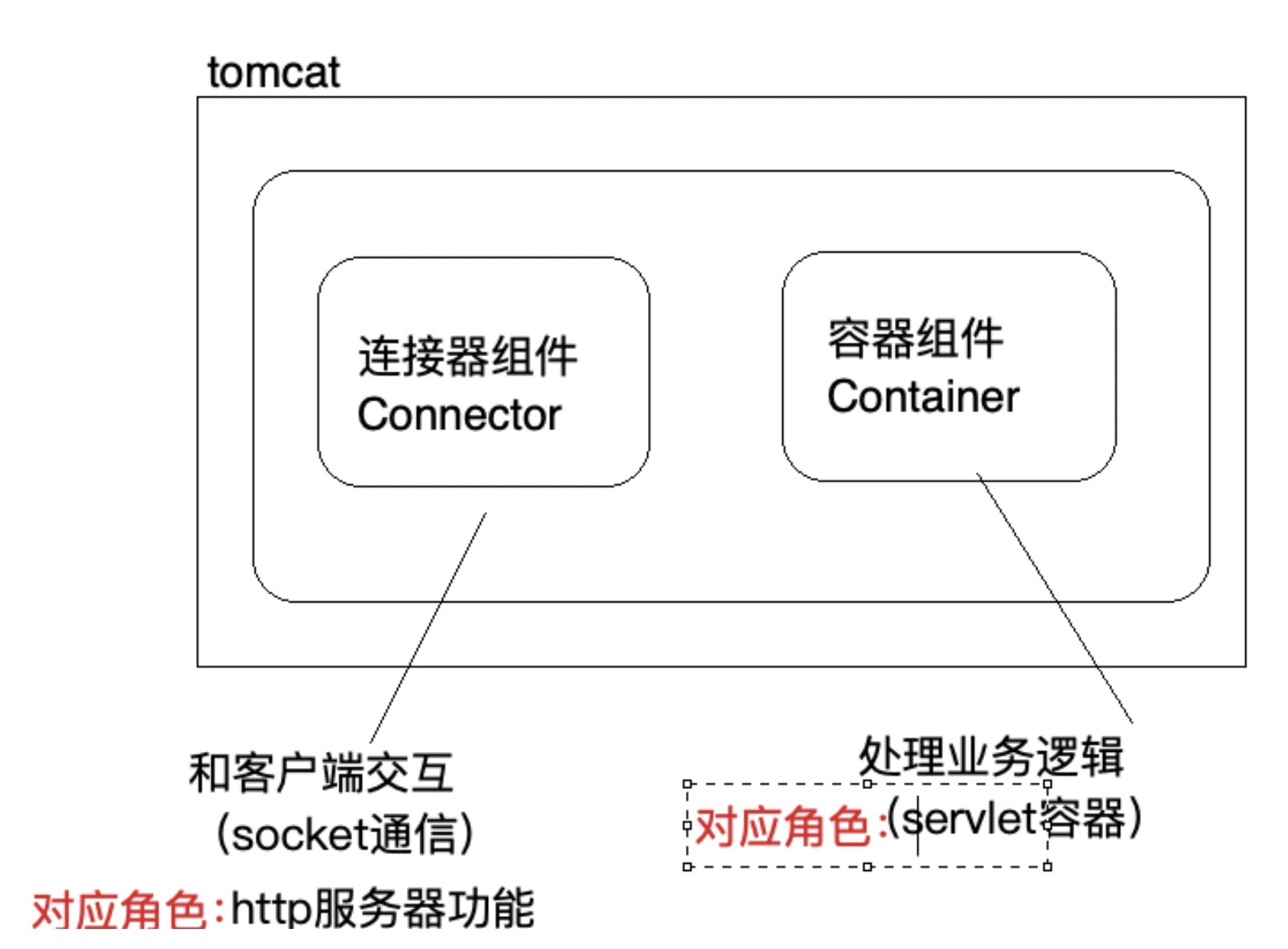 tomcat

连接器组件
Connector

容器组件
Container

和客户端交互
(socket通信)

对应角色:http服务器功能

处理业务逻辑

对应角色:(servlet容器)